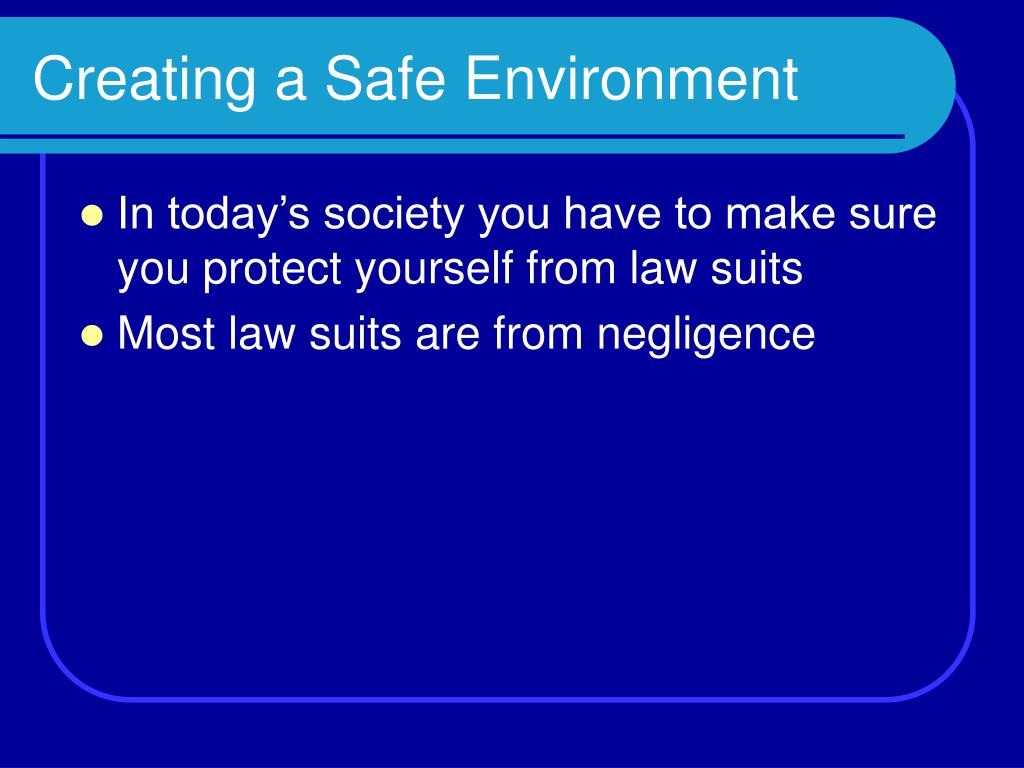 Creating a Safe Environment

- In today’s society you have to make sure you protect yourself from law suits
- Most law suits are from negligence